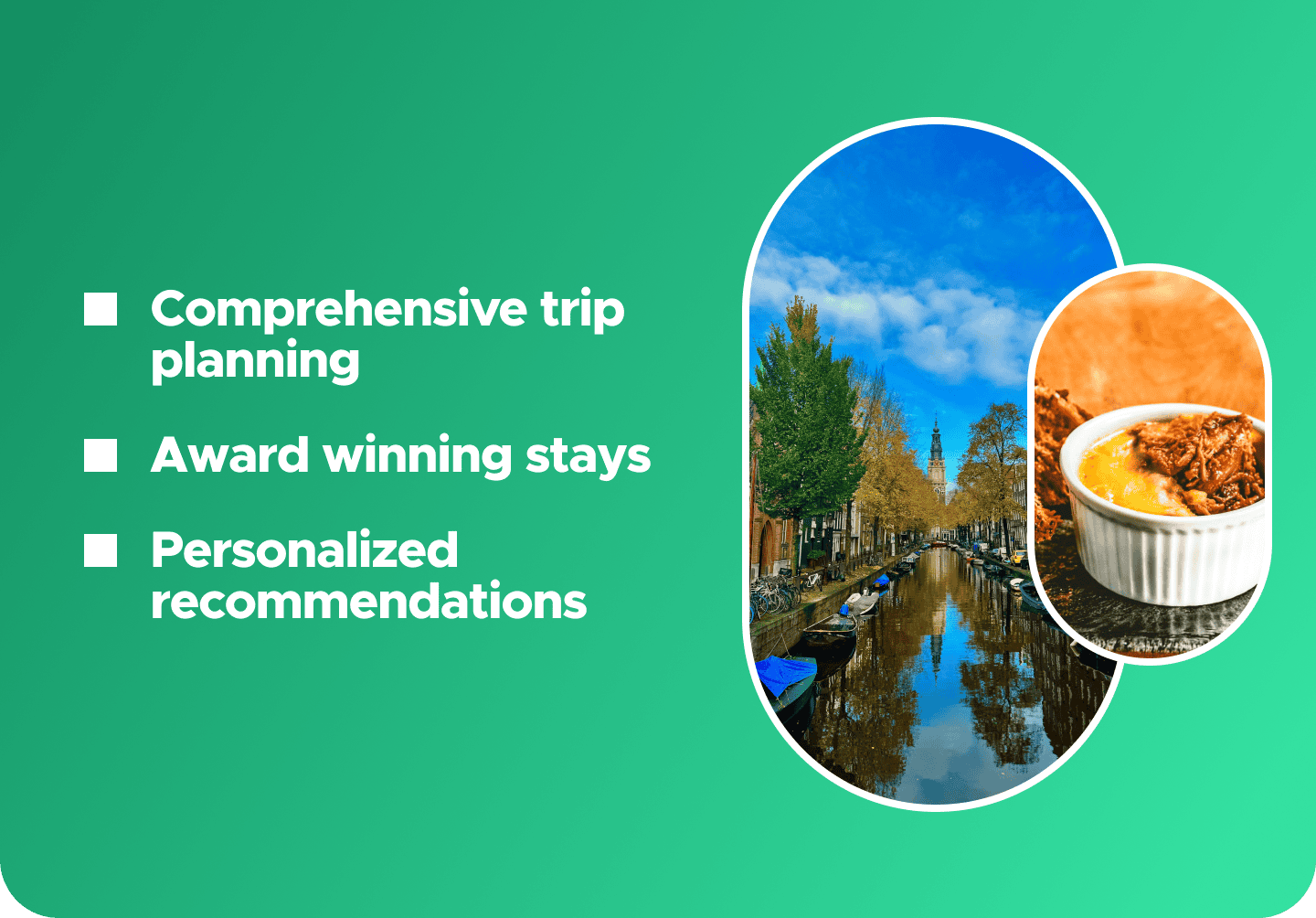 ■ Comprehensive trip planning

■ Award winning stays

■ Personalized recommendations